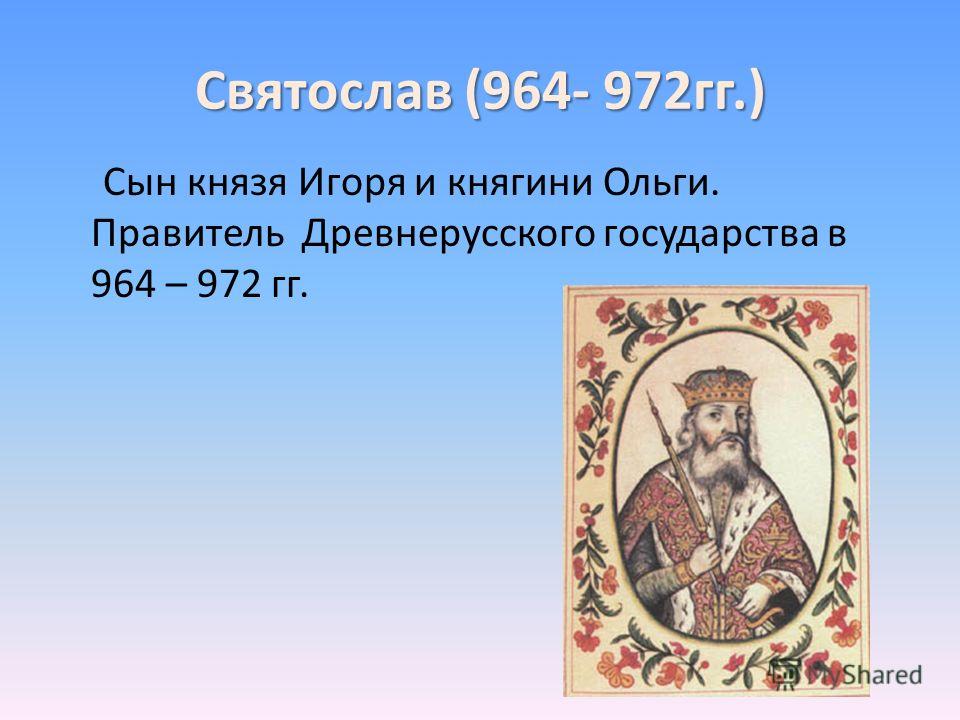 Святослав (964- 972гг.)

Сын князя Игоря и княгини Ольги. Правитель Древнерусского государства в 964 – 972 гг.

MyShared